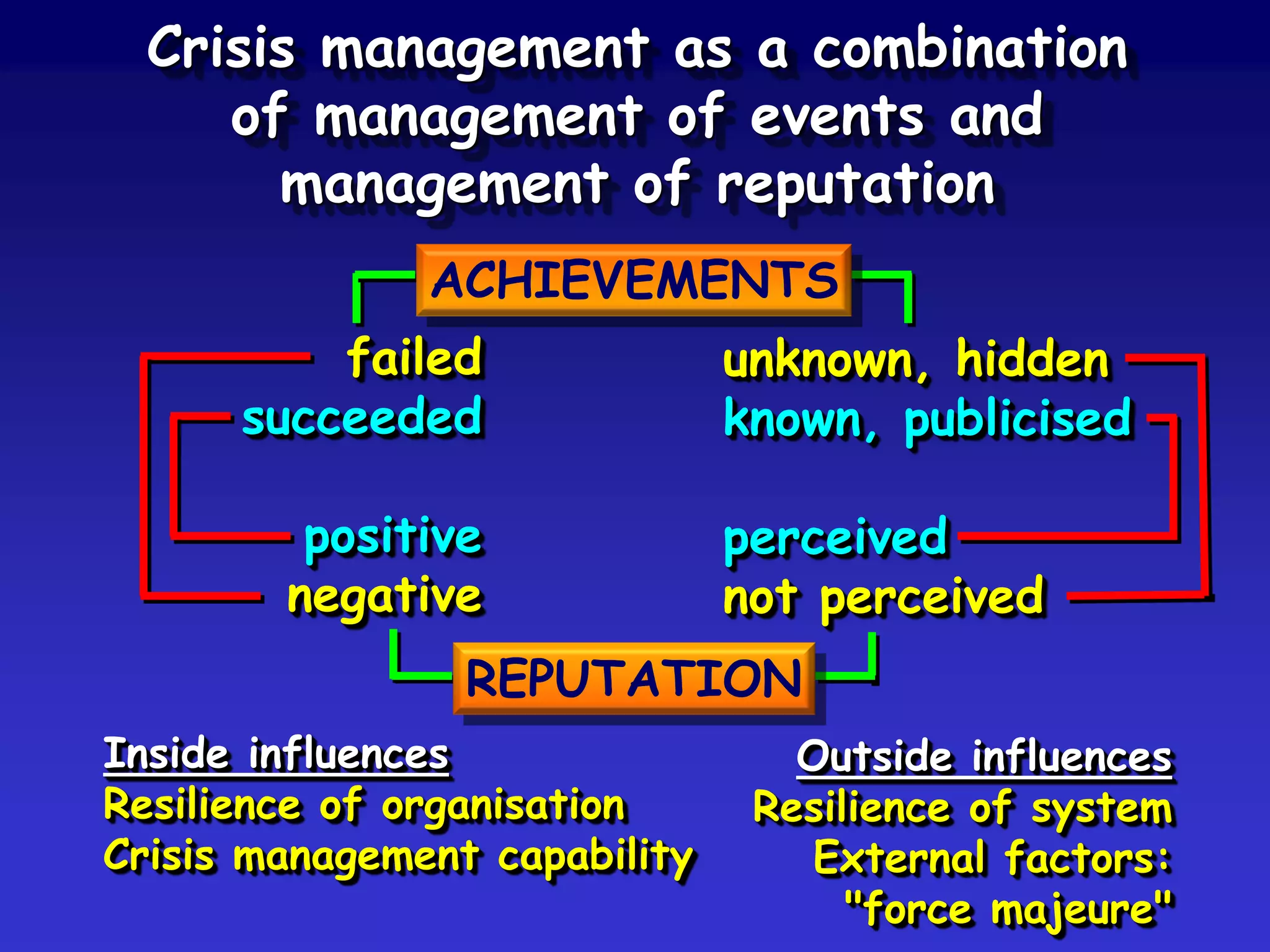 Crisis management as a combination of management of events and management of reputation

ACHIEVEMENTS

failed
succeeded

unknown, hidden
known, publicised

positive
negative

perceived
not perceived

REPUTATION

Inside influences
Resilience of organisation
Crisis management capability

Outside influences
Resilience of system
External factors:
"force majeure"